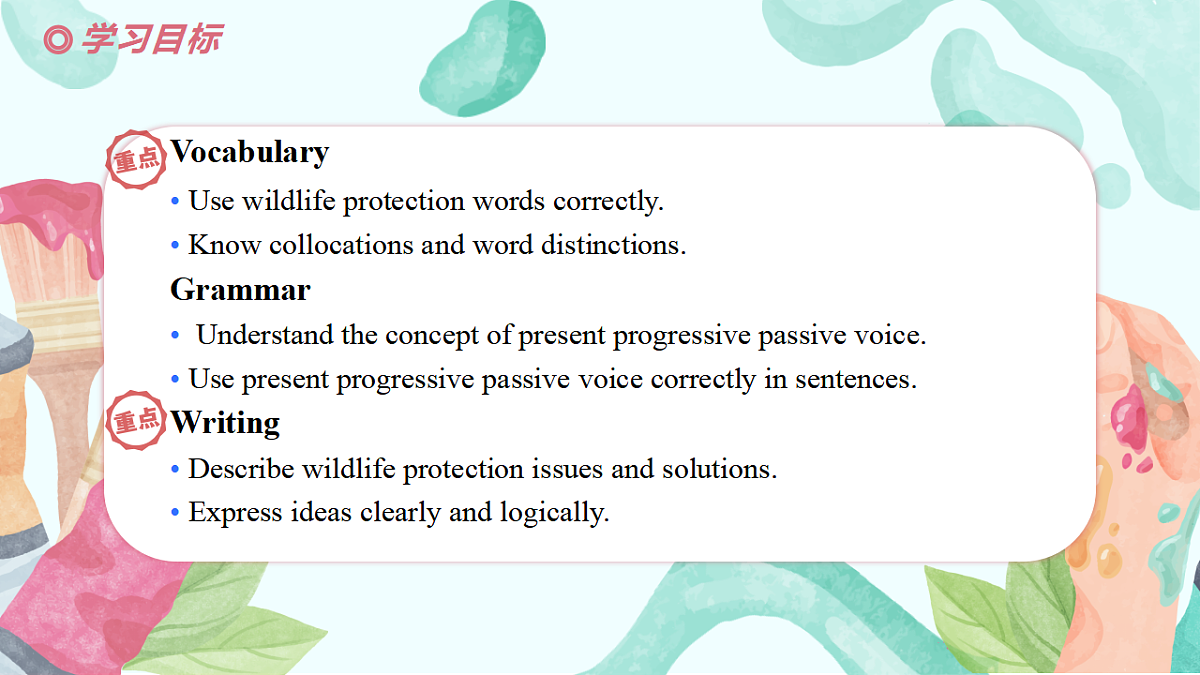 ◎ 学习目标

重点 Vocabulary

• Use wildlife protection words correctly.

• Know collocations and word distinctions.

Grammar

• Understand the concept of present progressive passive voice.

• Use present progressive passive voice correctly in sentences.

重点 Writing

• Describe wildlife protection issues and solutions.

• Express ideas clearly and logically.